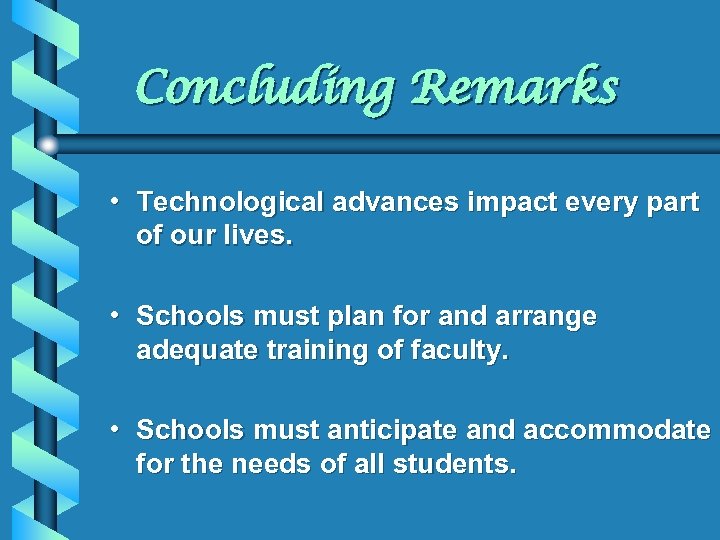 Concluding Remarks

• Technological advances impact every part of our lives.

• Schools must plan for and arrange adequate training of faculty.

• Schools must anticipate and accommodate for the needs of all students.